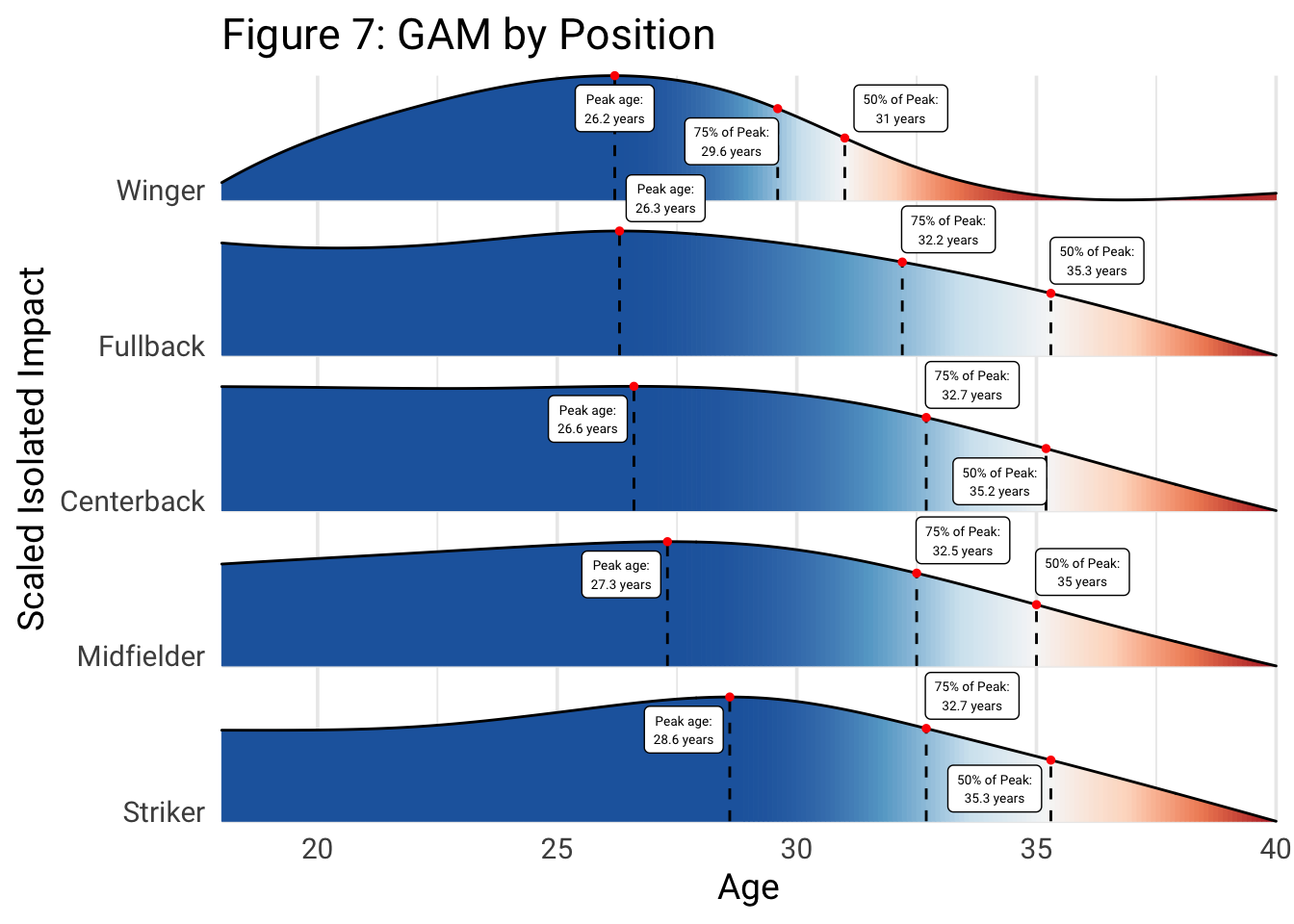 Figure 7: GAM by Position

Scaled Isolated Impact

Winger
Peak age: 26.2 years
75% of Peak: 29.6 years
50% of Peak: 31 years

Fullback
Peak age: 26.3 years
75% of Peak: 32.2 years
50% of Peak: 35.3 years

Centerback
Peak age: 26.6 years
75% of Peak: 32.7 years
50% of Peak: 35.2 years

Midfielder
Peak age: 27.3 years
75% of Peak: 32.5 years
50% of Peak: 35 years

Striker
Peak age: 28.6 years
75% of Peak: 32.7 years
50% of Peak: 35.3 years

20 25 30 35 40
Age